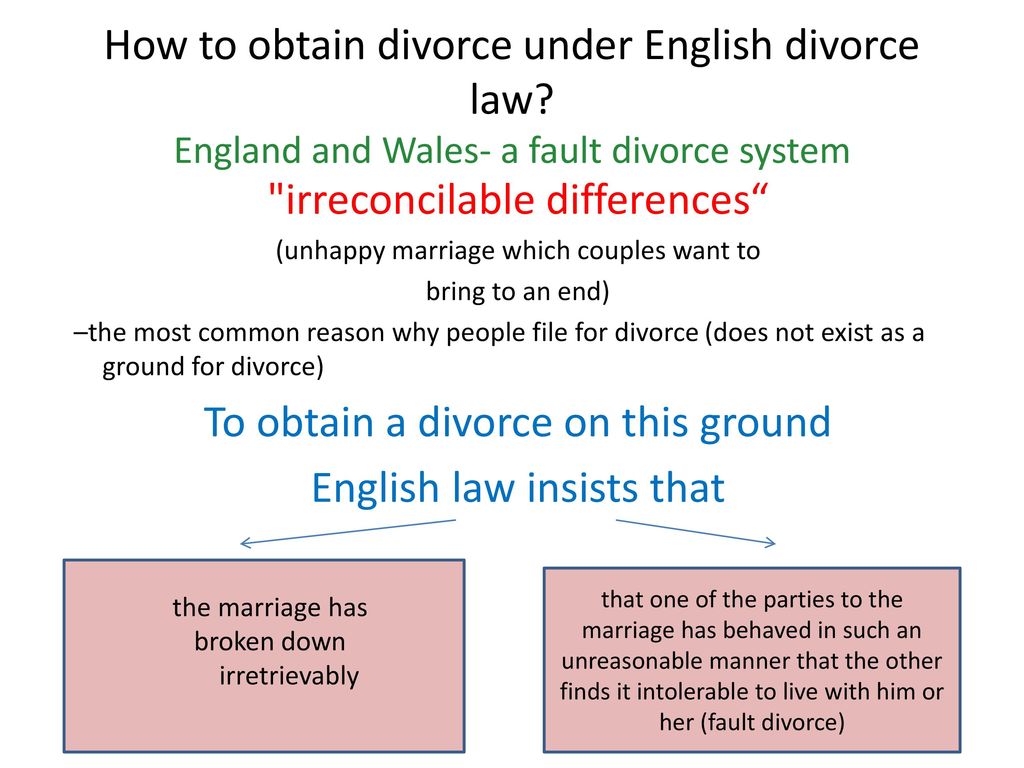 How to obtain divorce under English divorce law?

England and Wales- a fault divorce system

"irreconcilable differences“

(unhappy marriage which couples want to bring to an end)

–the most common reason why people file for divorce (does not exist as a ground for divorce)

To obtain a divorce on this ground

English law insists that

the marriage has broken down irretrievably

that one of the parties to the marriage has behaved in such an unreasonable manner that the other finds it intolerable to live with him or her (fault divorce)